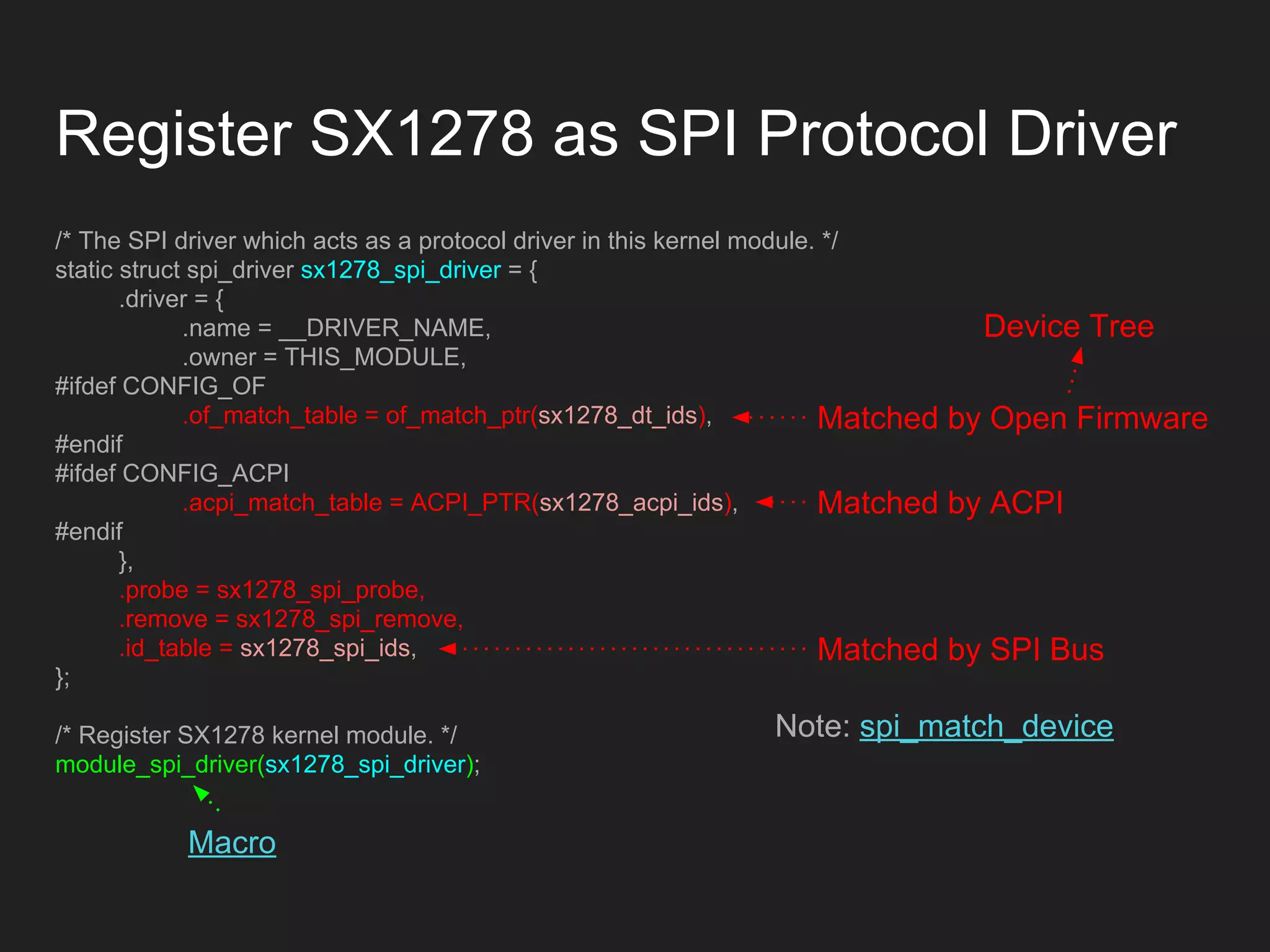 Register SX1278 as SPI Protocol Driver

/* The SPI driver which acts as a protocol driver in this kernel module. */
static struct spi_driver sx1278_spi_driver = {
.driver = {
.name = __DRIVER_NAME,
.owner = THIS_MODULE,
#ifdef CONFIG_OF
.of_match_table = of_match_ptr(sx1278_dt_ids),
#endif
#ifdef CONFIG_ACPI
.acpi_match_table = ACPI_PTR(sx1278_acpi_ids),
#endif
},
.probe = sx1278_spi_probe,
.remove = sx1278_spi_remove,
.id_table = sx1278_spi_ids,
};

/* Register SX1278 kernel module. */
module_spi_driver(sx1278_spi_driver);

Macro

Device Tree

Matched by Open Firmware

Matched by ACPI

Matched by SPI Bus

Note: spi_match_device